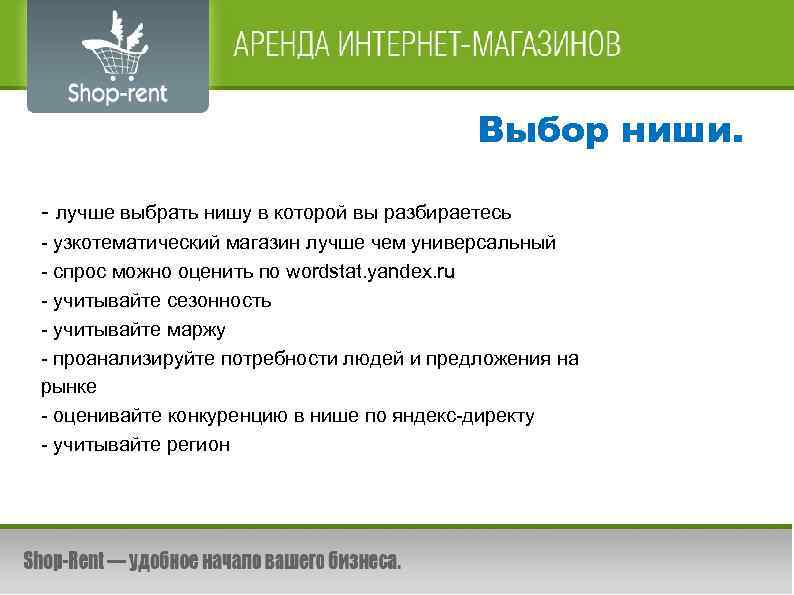 Shop-rent

АРЕНДА ИНТЕРНЕТ-МАГАЗИНОВ

Выбор ниши.

- лучше выбрать нишу в которой вы разбираетесь
- узкотематический магазин лучше чем универсальный
- спрос можно оценить по wordstat.yandex.ru
- учитывайте сезонность
- учитывайте маржу
- проанализируйте потребности людей и предложения на рынке
- оценивайте конкуренцию в нише по яндекс-директу
- учитывайте регион

Shop-Rent — удобное начало вашего бизнеса.